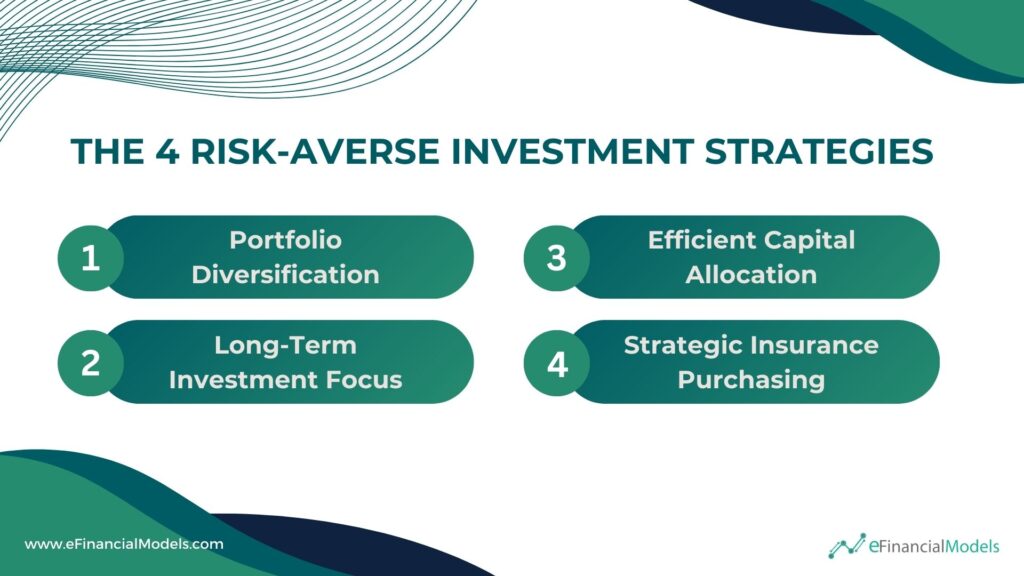 THE 4 RISK-AVERSE INVESTMENT STRATEGIES

1 Portfolio Diversification

2 Long-Term Investment Focus

3 Efficient Capital Allocation

4 Strategic Insurance Purchasing

www.eFinancialModels.com

eFinancialModels